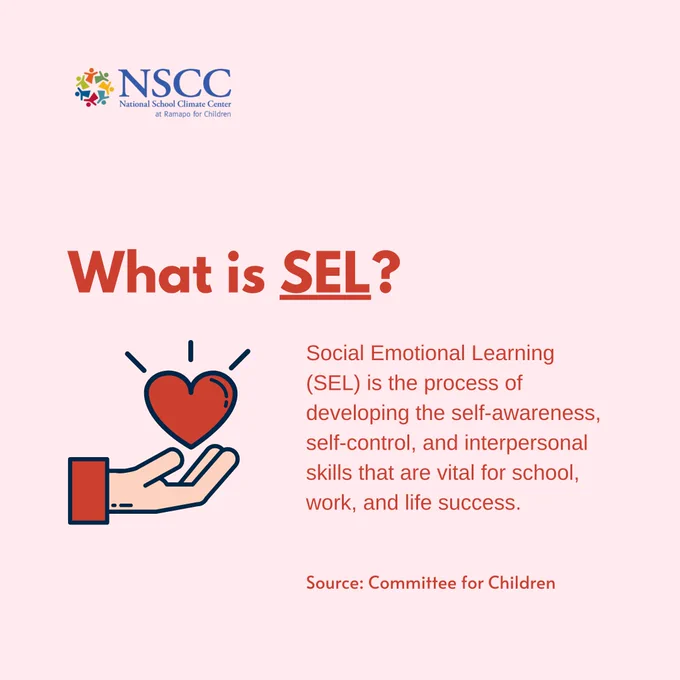 NSCC
National School Climate Center
at Ramapo for Children

What is SEL?

Social Emotional Learning (SEL) is the process of developing the self-awareness, self-control, and interpersonal skills that are vital for school, work, and life success.

Source: Committee for Children